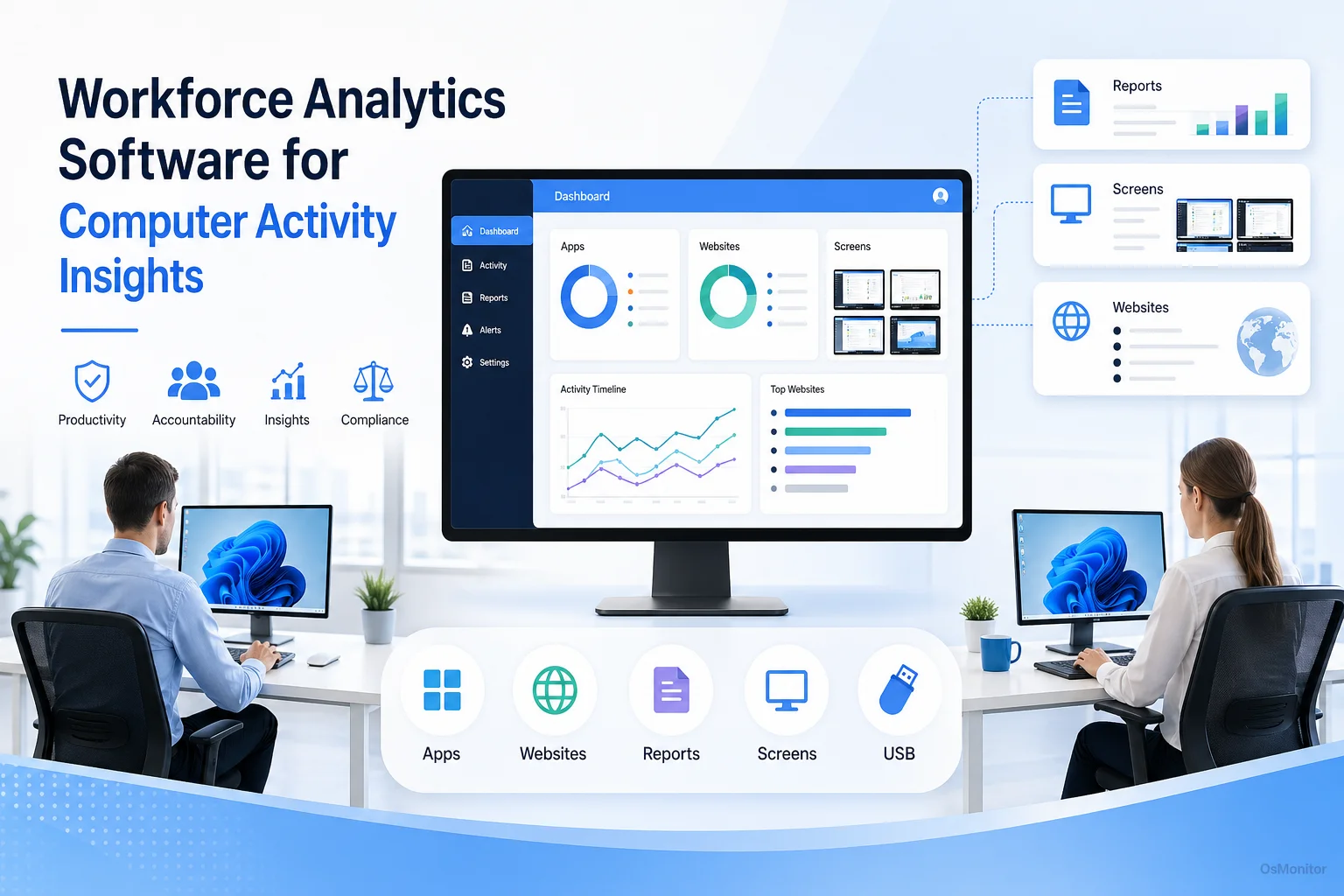 Workforce Analytics Software for Computer Activity Insights

Productivity
Accountability
Insights
Compliance

Dashboard
Dashboard
Activity
Reports
Alerts
Settings

Apps
Websites
Screens

Activity Timeline
Top Websites

Reports
Screens
Websites

Apps
Websites
Reports
Screens
USB

OsMonitor